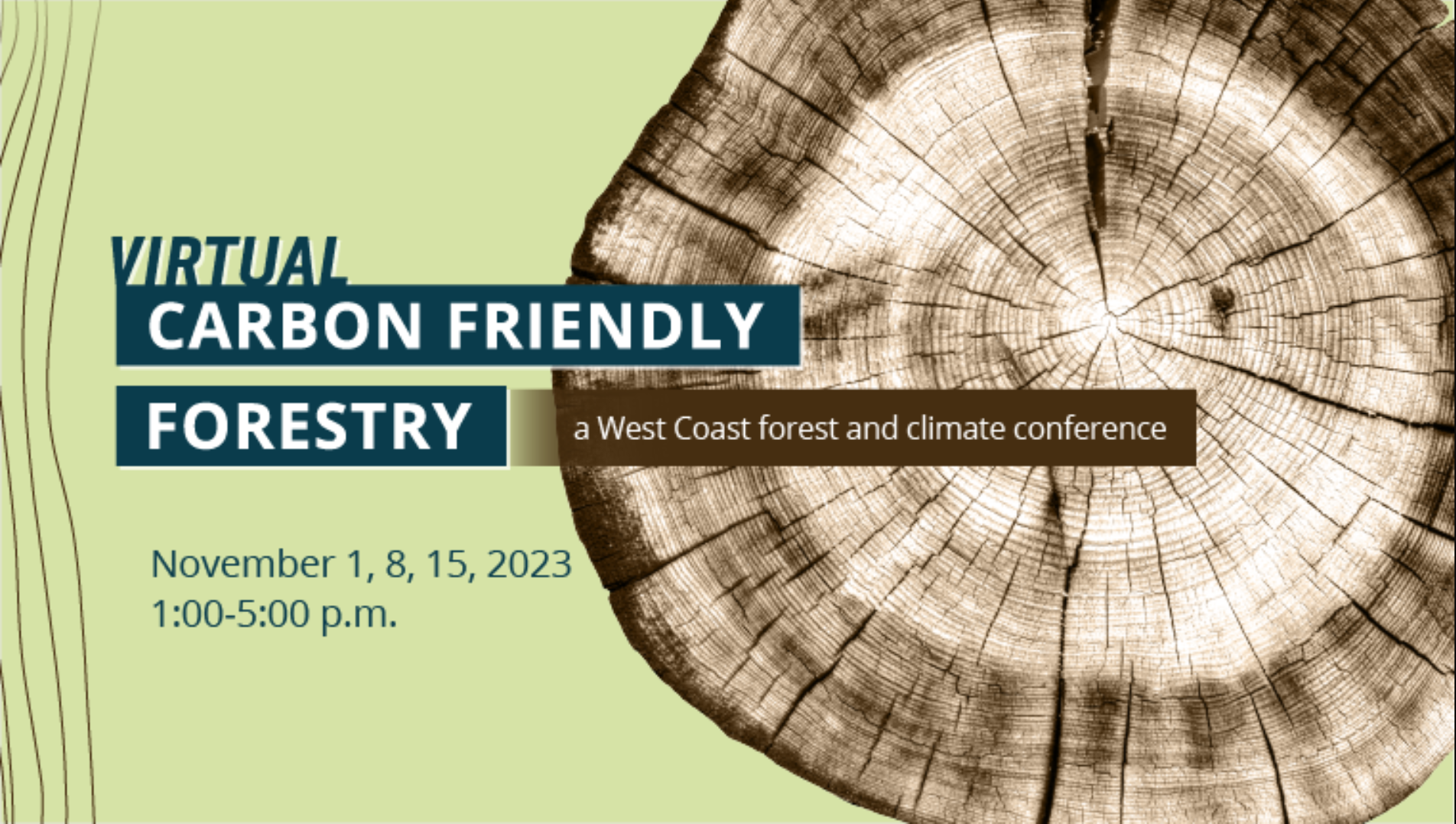 VIRTUAL
CARBON FRIENDLY
FORESTRY

a West Coast forest and climate conference

November 1, 8, 15, 2023
1:00-5:00 p.m.